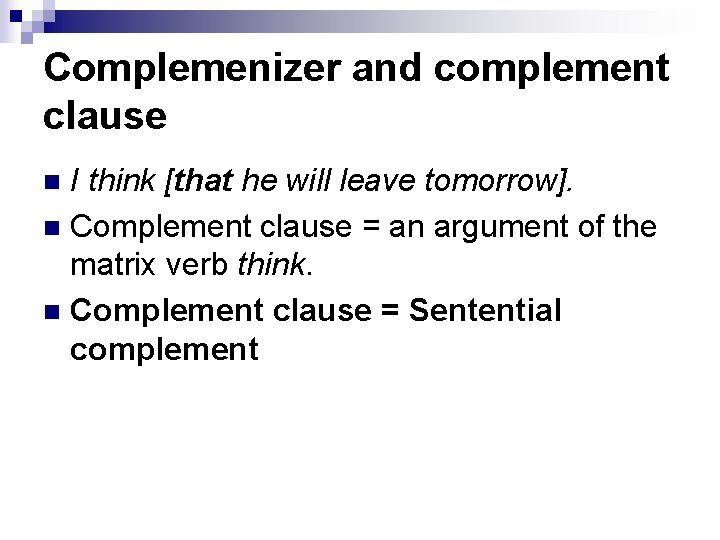 Complemenizer and complement clause

I think [that he will leave tomorrow].

Complement clause = an argument of the matrix verb think.

Complement clause = Sentential complement